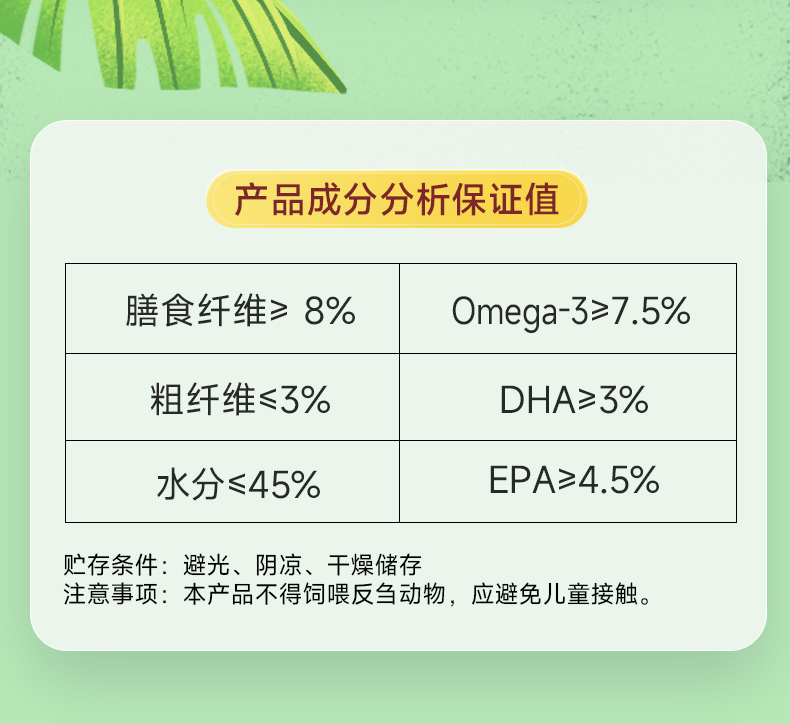 产品成分分析保证值

| 膳食纤维≥ 8% | Omega-3≥7.5% |
|---|---|
| 粗纤维≤3% | DHA≥3% |
| 水分≤45% | EPA≥4.5% |

贮存条件：避光、阴凉、干燥储存
注意事项：本产品不得饲喂反刍动物，应避免儿童接触。